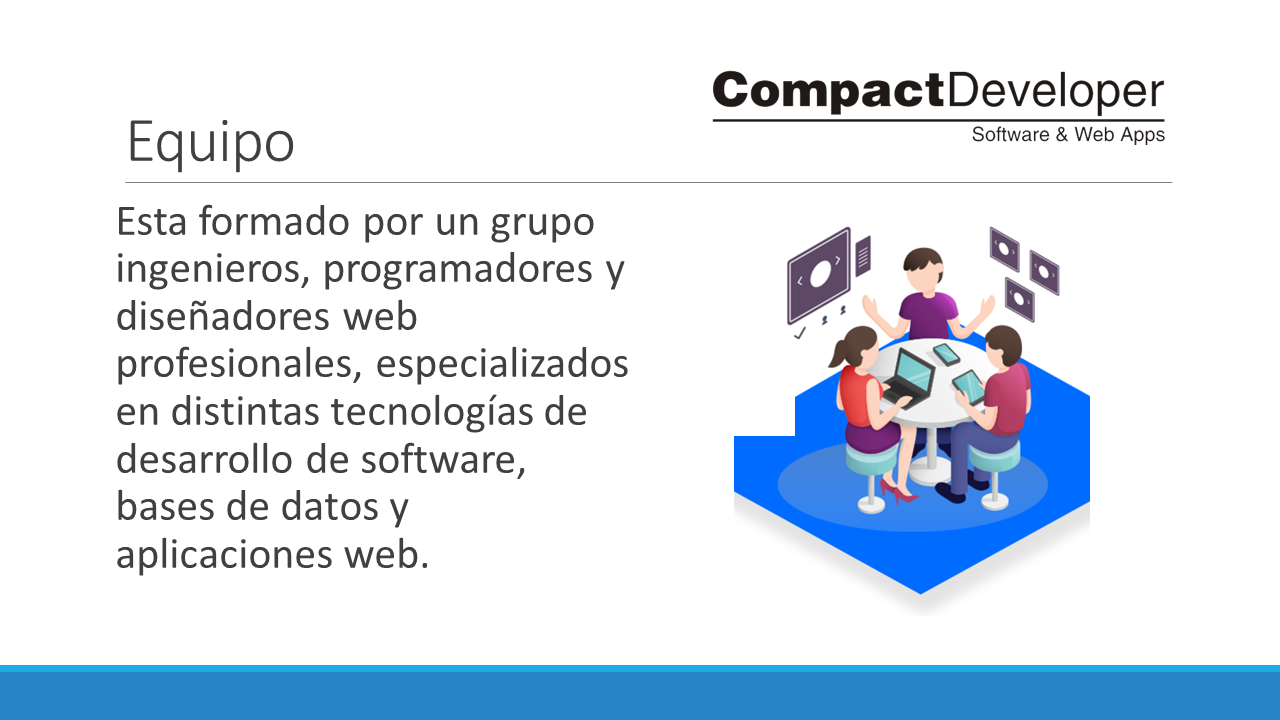 CompactDeveloper
Software & Web Apps

Equipo

Esta formado por un grupo ingenieros, programadores y diseñadores web profesionales, especializados en distintas tecnologías de desarrollo de software, bases de datos y aplicaciones web.